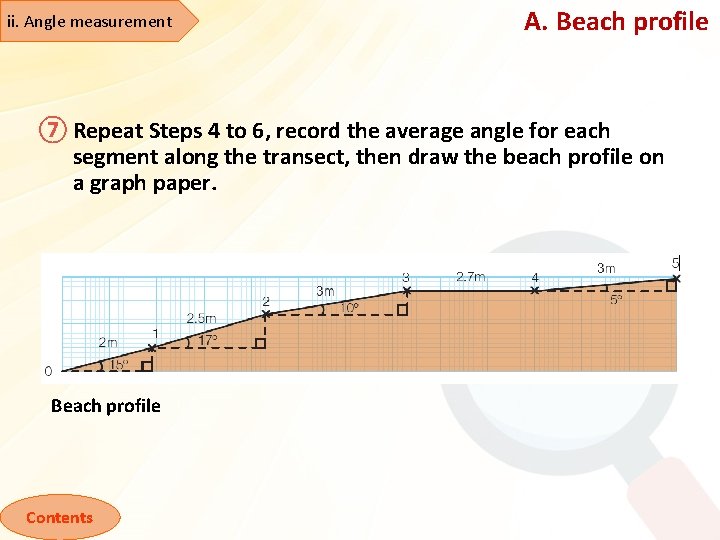 ii. Angle measurement

A. Beach profile

⑦ Repeat Steps 4 to 6, record the average angle for each segment along the transect, then draw the beach profile on a graph paper.

0
2m
15°
1
2.5m
17°
2
3m
10°
3
2.7m
4
3m
5°
5

Beach profile

Contents